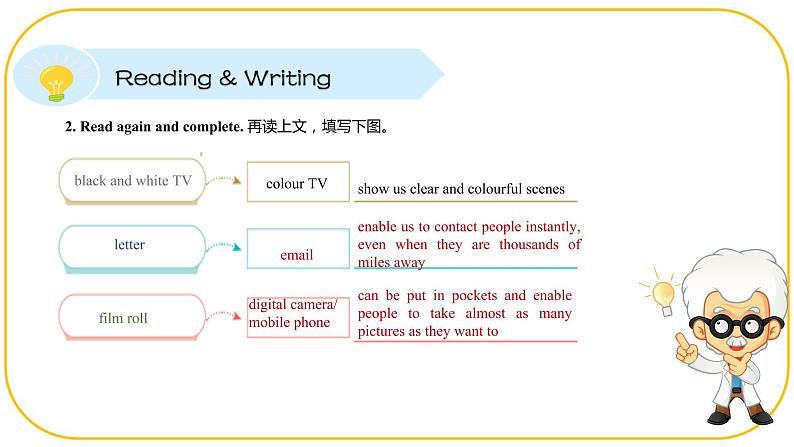 Reading & Writing

2. Read again and complete. 再读上文，填写下图。

black and white TV

colour TV

show us clear and colourful scenes

letter

email

enable us to contact people instantly, even when they are thousands of miles away

film roll

digital camera/ mobile phone

can be put in pockets and enable people to take almost as many pictures as they want to